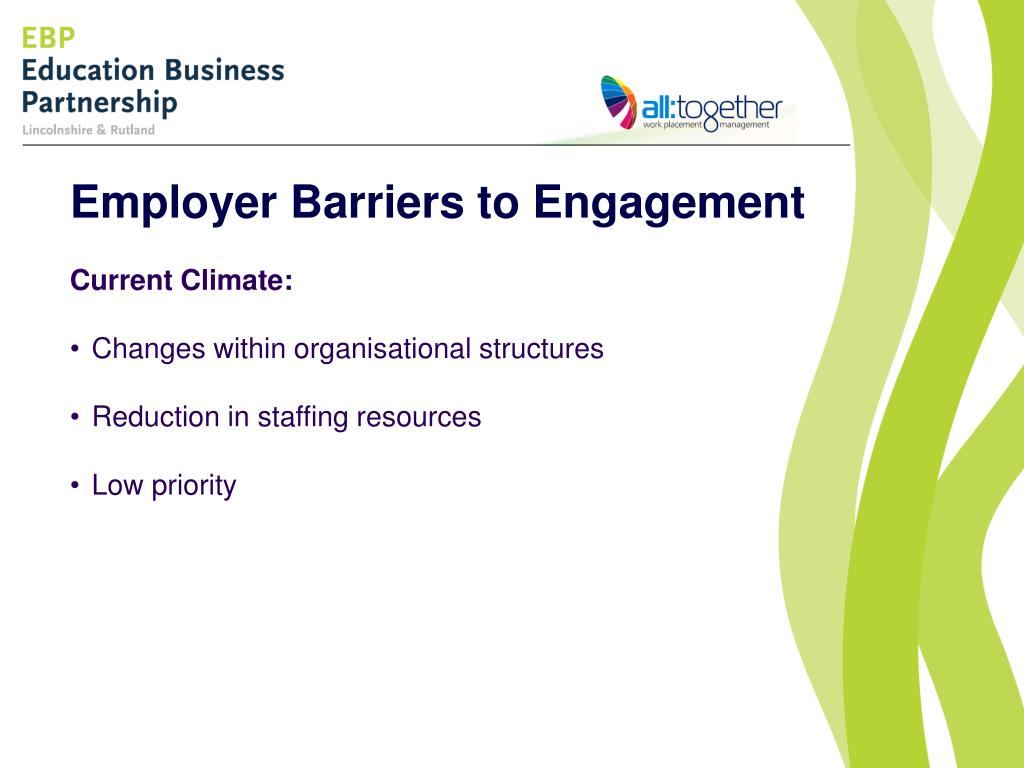 EBP
Education Business Partnership
Lincolnshire & Rutland

all:together
work placement management

Employer Barriers to Engagement

Current Climate:

• Changes within organisational structures

• Reduction in staffing resources

• Low priority